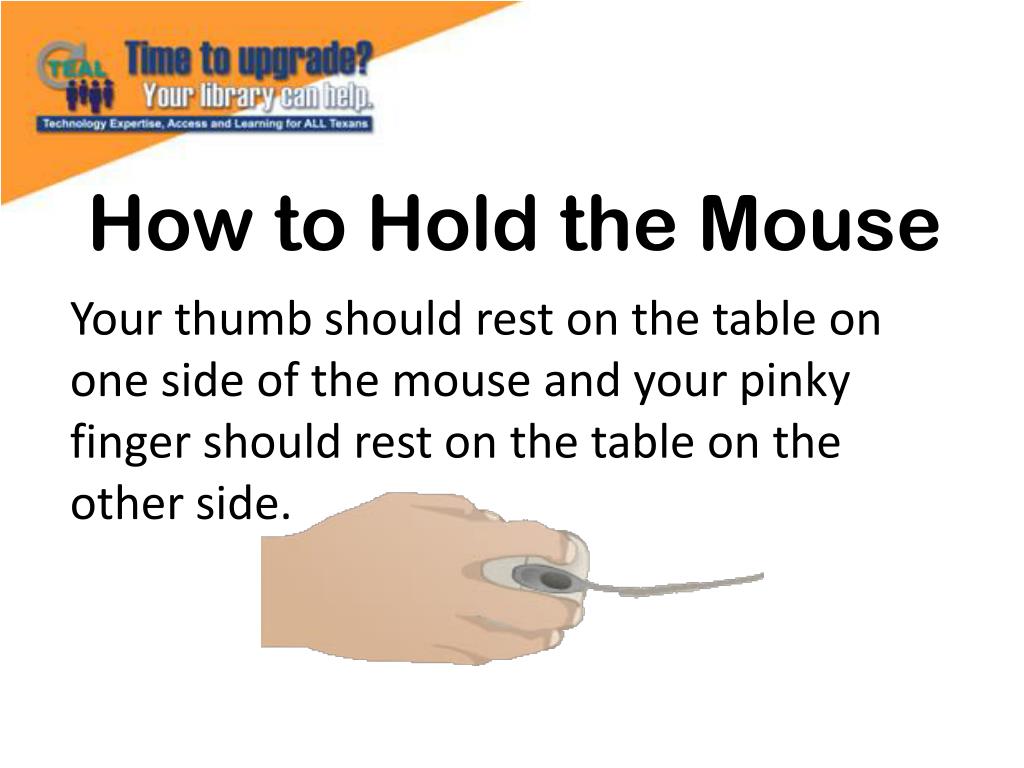 TEAL

Time to upgrade?
Your library can help.
Technology Expertise, Access and Learning for ALL Texans

How to Hold the Mouse

Your thumb should rest on the table on one side of the mouse and your pinky finger should rest on the table on the other side.